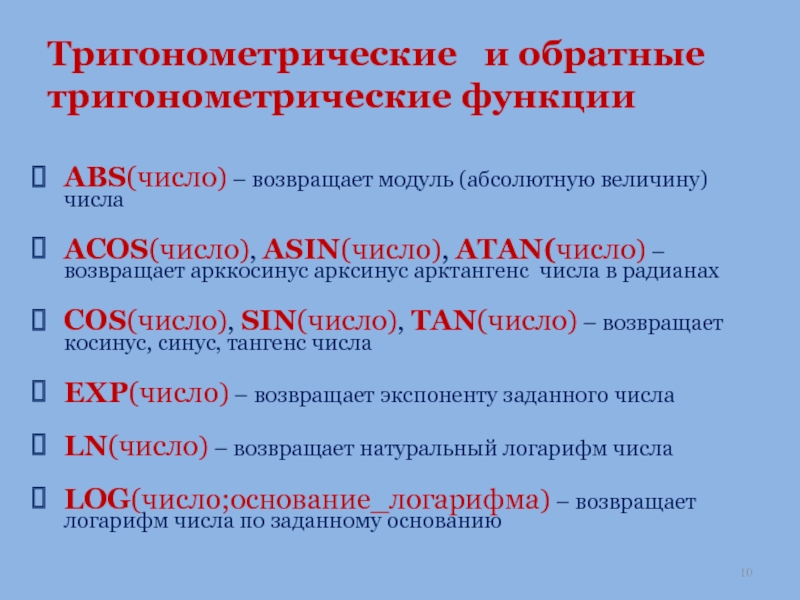 Тригонометрические и обратные тригонометрические функции

ABS(число) – возвращает модуль (абсолютную величину) числа

ACOS(число), ASIN(число), ATAN(число) – возвращает арккосинус арксинус арктангенс числа в радианах

COS(число), SIN(число), TAN(число) – возвращает косинус, синус, тангенс числа

EXP(число) – возвращает экспоненту заданного числа

LN(число) – возвращает натуральный логарифм числа

LOG(число;основание_логарифма) – возвращает логарифм числа по заданному основанию

10